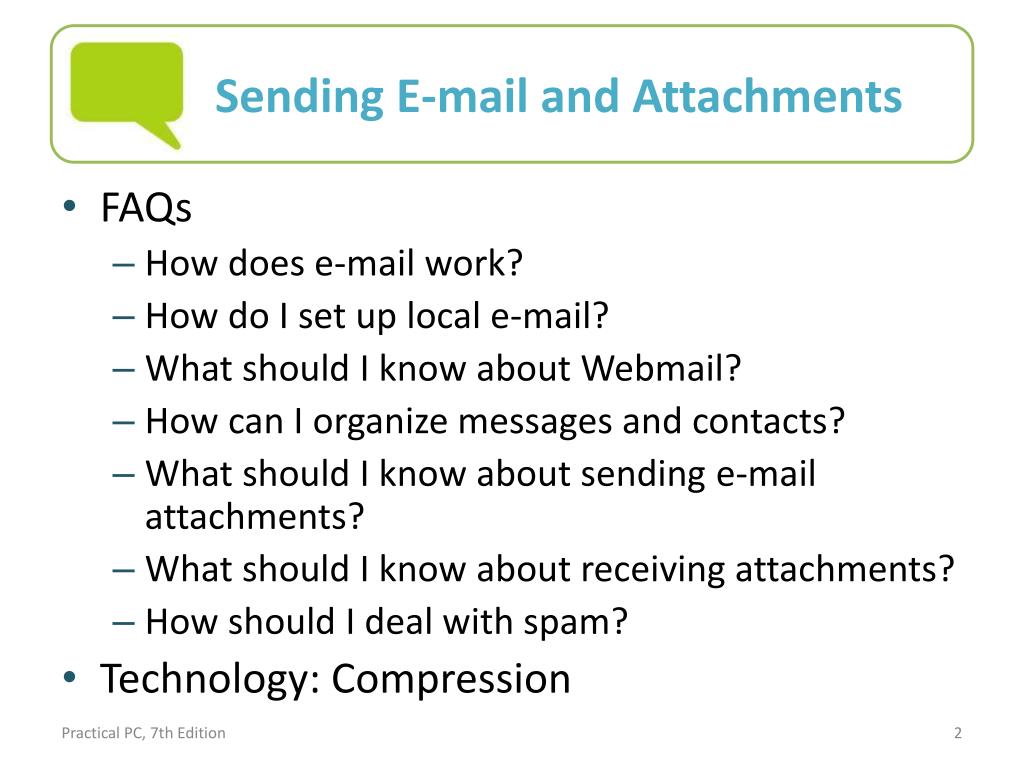 Sending E-mail and Attachments

• FAQs
– How does e-mail work?
– How do I set up local e-mail?
– What should I know about Webmail?
– How can I organize messages and contacts?
– What should I know about sending e-mail attachments?
– What should I know about receiving attachments?
– How should I deal with spam?
• Technology: Compression

Practical PC, 7th Edition

2